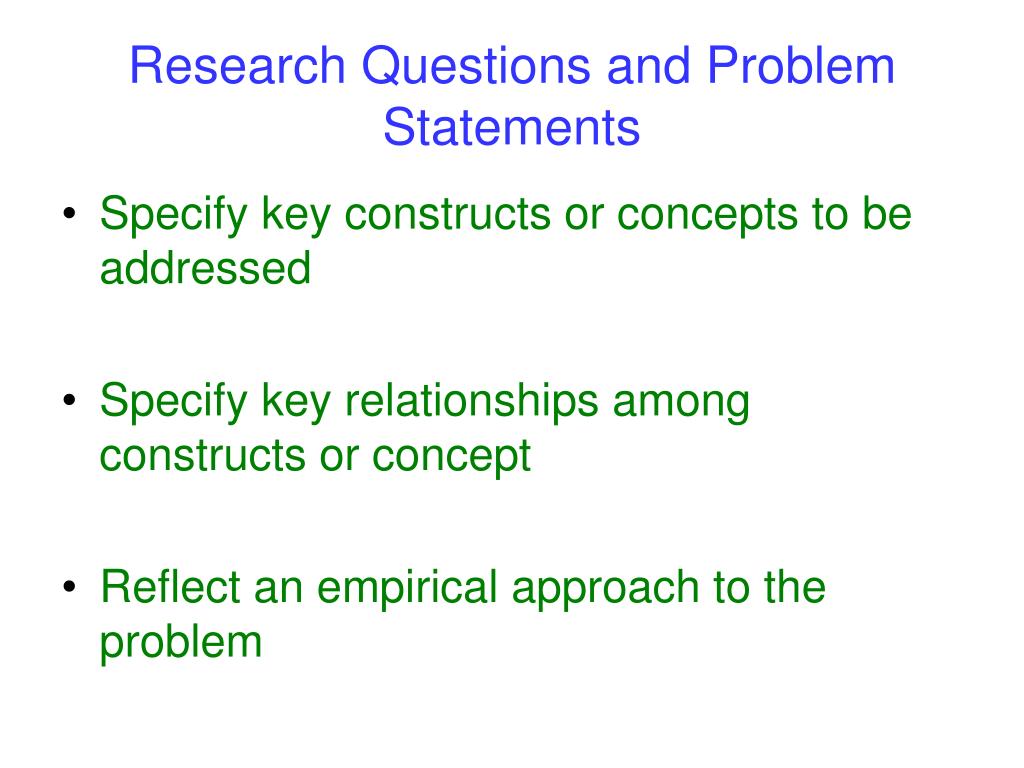 Research Questions and Problem Statements

• Specify key constructs or concepts to be addressed

• Specify key relationships among constructs or concept

• Reflect an empirical approach to the problem